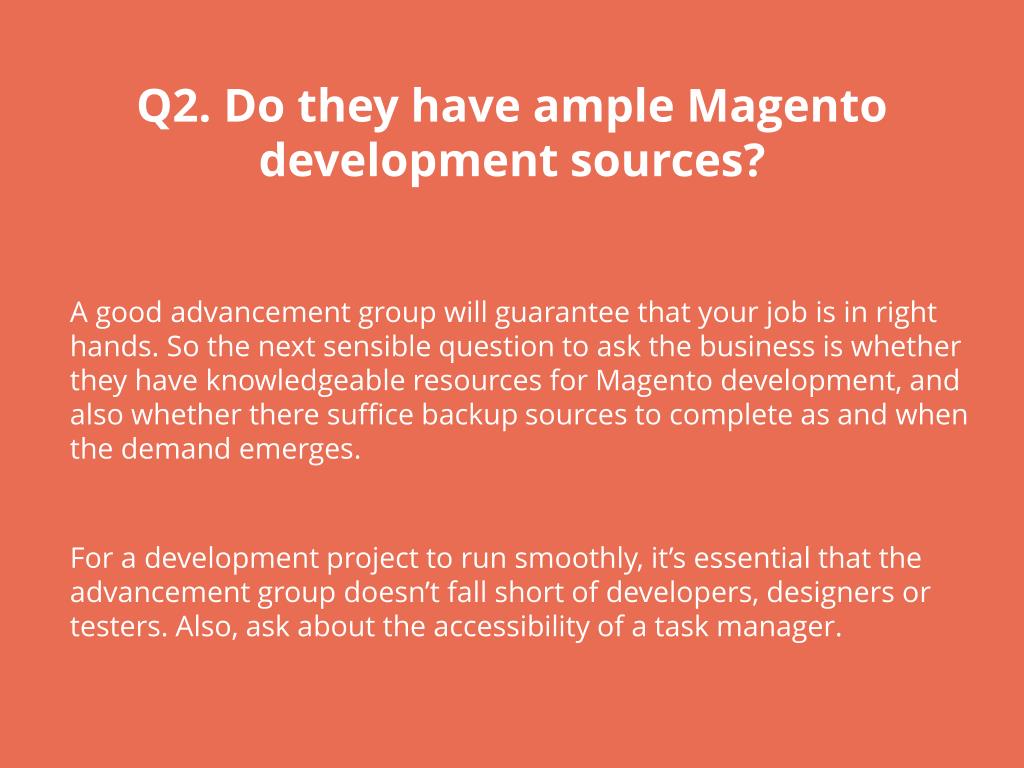 Q2. Do they have ample Magento development sources?

A good advancement group will guarantee that your job is in right hands. So the next sensible question to ask the business is whether they have knowledgeable resources for Magento development, and also whether there suffice backup sources to complete as and when the demand emerges.

For a development project to run smoothly, it’s essential that the advancement group doesn’t fall short of developers, designers or testers. Also, ask about the accessibility of a task manager.